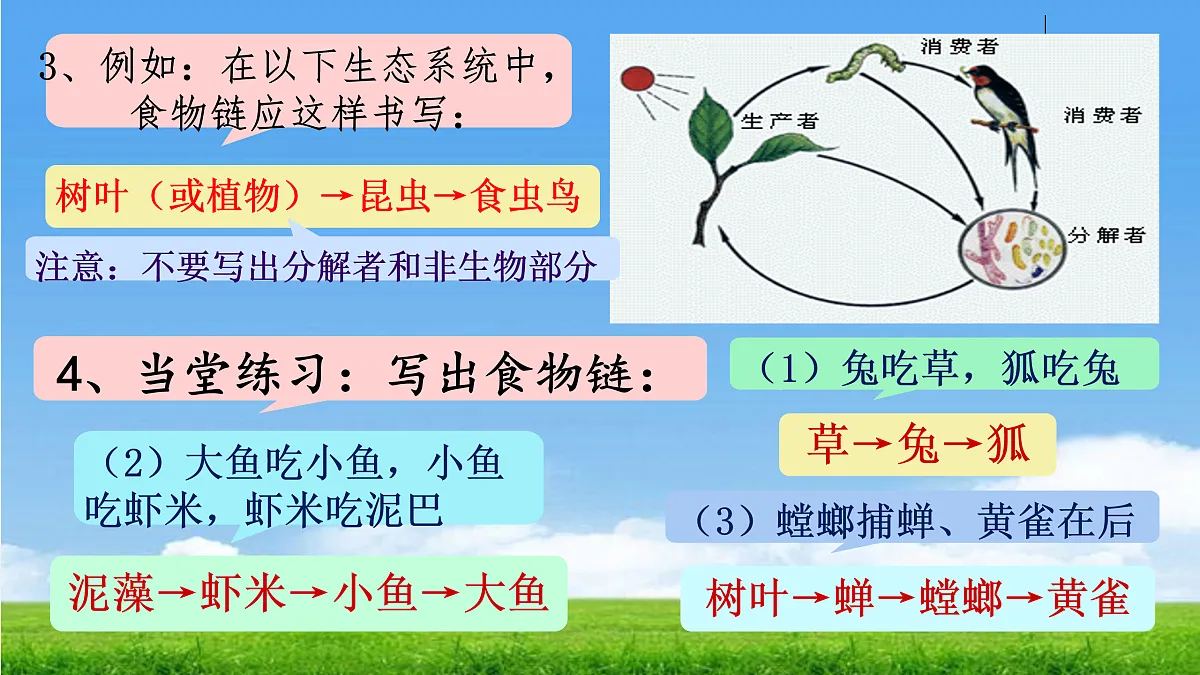 3、例如：在以下生态系统中，食物链应这样书写：

树叶（或植物）→昆虫→食虫鸟

注意：不要写出分解者和非生物部分

消费者

生产者

消费者

分解者

4、当堂练习：写出食物链：

（1）兔吃草，狐吃兔

草→兔→狐

（2）大鱼吃小鱼，小鱼吃虾米，虾米吃泥巴

泥藻→虾米→小鱼→大鱼

（3）螳螂捕蝉、黄雀在后

树叶→蝉→螳螂→黄雀